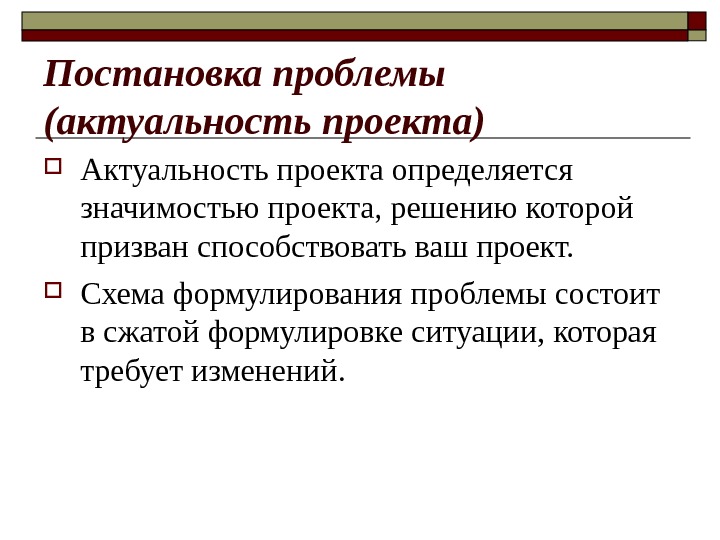 Постановка проблемы (актуальность проекта)

Актуальность проекта определяется значимостью проекта, решению которой призван способствовать ваш проект.

Схема формулирования проблемы состоит в сжатой формулировке ситуации, которая требует изменений.